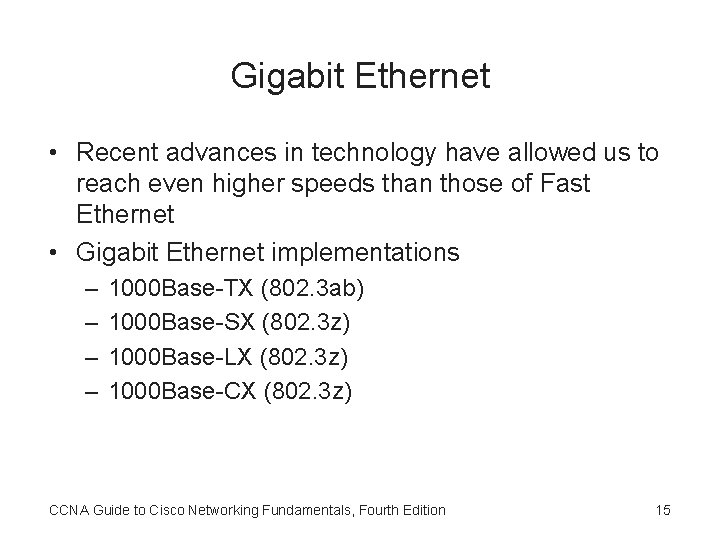 Gigabit Ethernet

• Recent advances in technology have allowed us to reach even higher speeds than those of Fast Ethernet
• Gigabit Ethernet implementations
– 1000Base-TX (802.3ab)
– 1000Base-SX (802.3z)
– 1000Base-LX (802.3z)
– 1000Base-CX (802.3z)

CCNA Guide to Cisco Networking Fundamentals, Fourth Edition

15